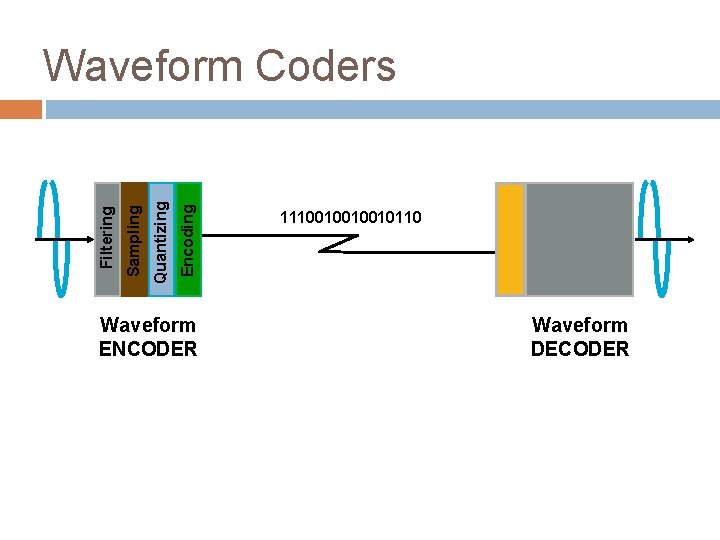 Waveform Coders

Filtering
Sampling
Quantizing
Encoding

1110010010010110

Waveform
ENCODER

Waveform
DECODER